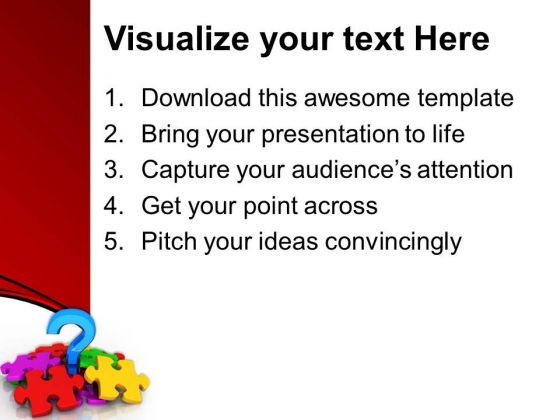 Visualize your text Here

1. Download this awesome template
2. Bring your presentation to life
3. Capture your audience's attention
4. Get your point across
5. Pitch your ideas convincingly

?